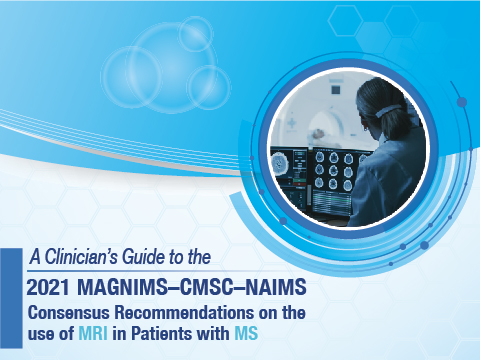 A Clinician's Guide to the

2021 MAGNIMS–CMSC–NAIMS

Consensus Recommendations on the use of MRI in Patients with MS